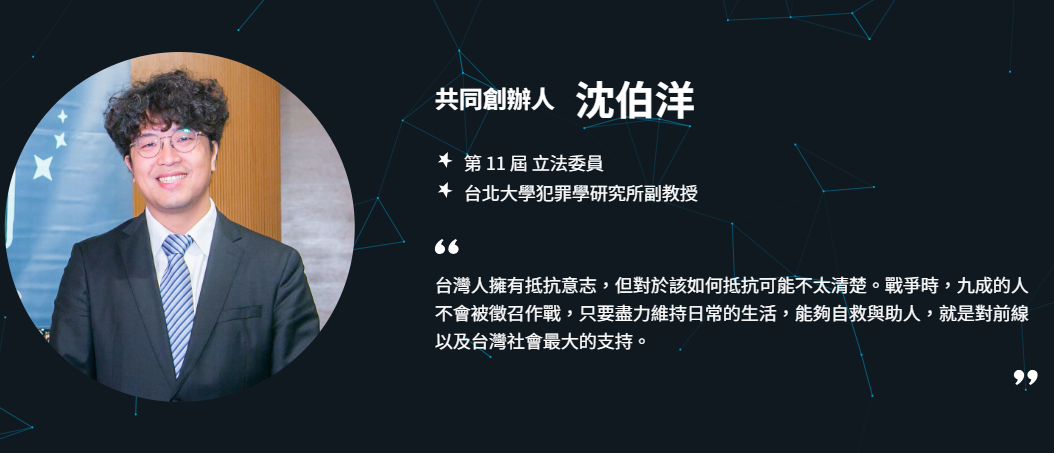 共同創辦人 沈伯洋

第 11 屆 立法委員
台北大學犯罪學研究所副教授

“

台灣人擁有抵抗意志，但對於該如何抵抗可能不太清楚。戰爭時，九成的人不會被徵召作戰，只要盡力維持日常的生活，能夠自救與助人，就是對前線以及台灣社會最大的支持。

”